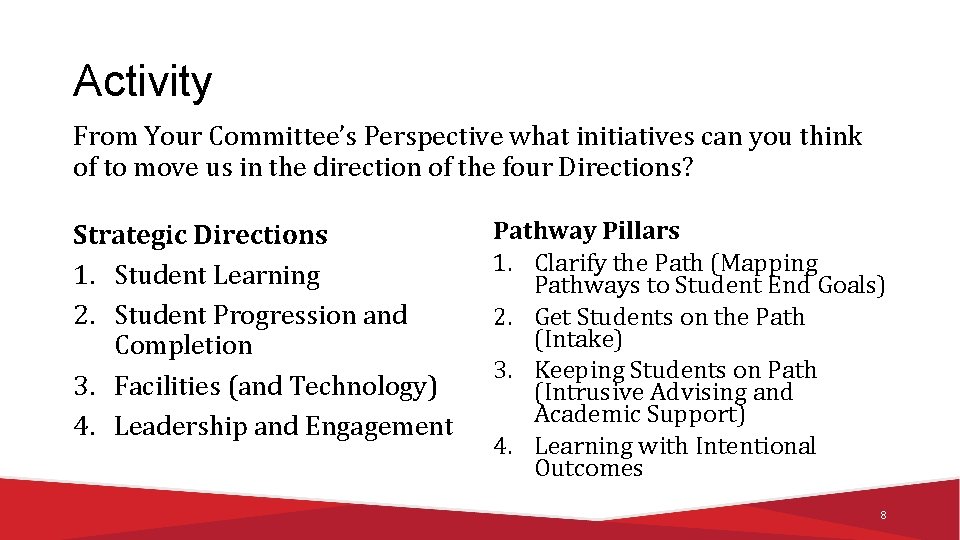 Activity

From Your Committee's Perspective what initiatives can you think of to move us in the direction of the four Directions?

Strategic Directions
1. Student Learning
2. Student Progression and Completion
3. Facilities (and Technology)
4. Leadership and Engagement

Pathway Pillars
1. Clarify the Path (Mapping Pathways to Student End Goals)
2. Get Students on the Path (Intake)
3. Keeping Students on Path (Intrusive Advising and Academic Support)
4. Learning with Intentional Outcomes

8